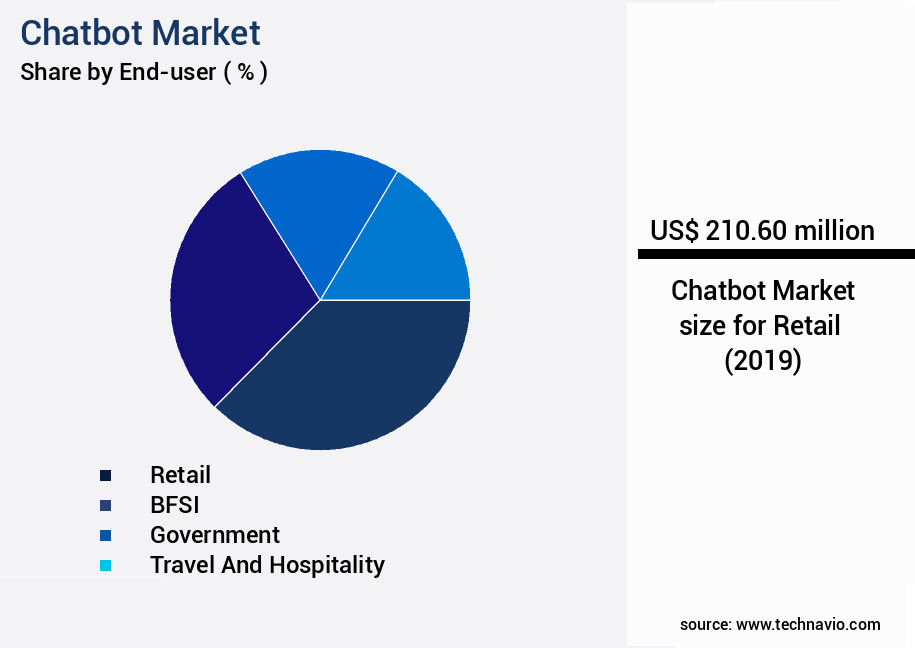 Chatbot Market
Share by End-user ( % )

Retail
BFSI
Government
Travel And Hospitality

US$ 210.60 million

Chatbot Market size for Retail (2019)

source: www.technavio.com